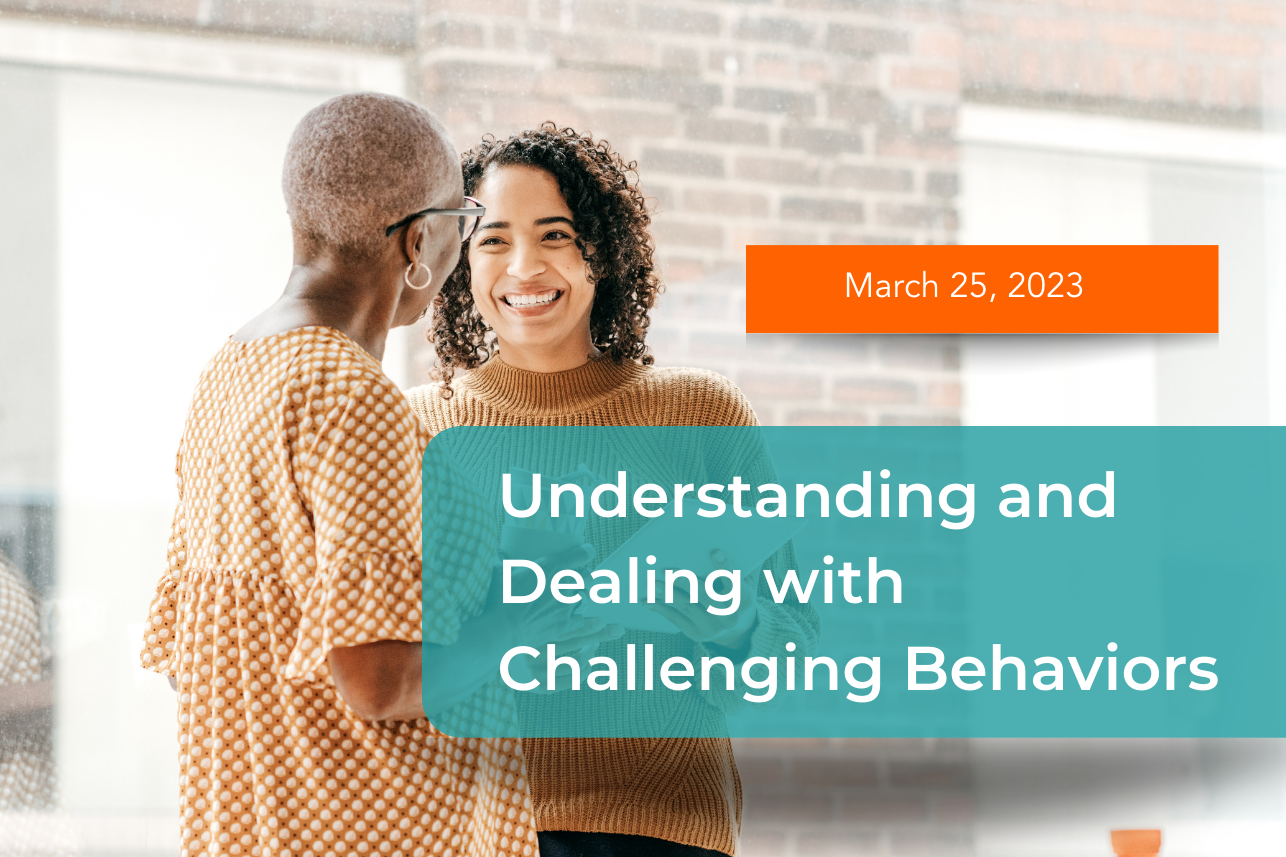 March 25, 2023

Understanding and Dealing with Challenging Behaviors